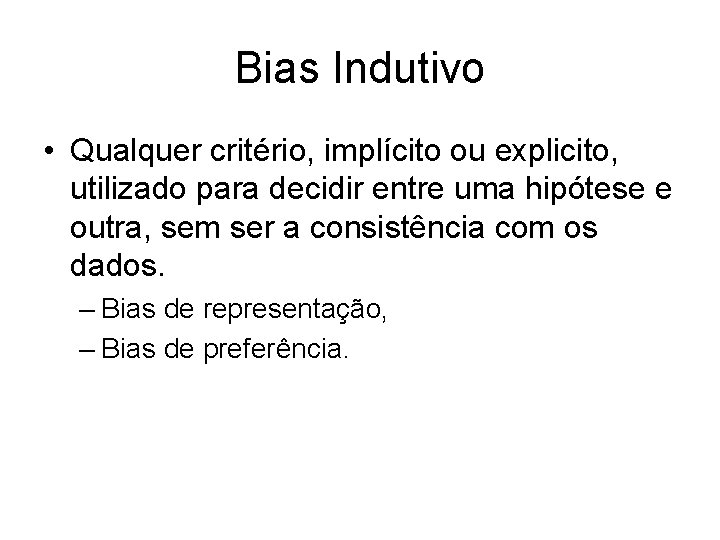 Bias Indutivo

• Qualquer critério, implícito ou explicito, utilizado para decidir entre uma hipótese e outra, sem ser a consistência com os dados.

– Bias de representação,

– Bias de preferência.